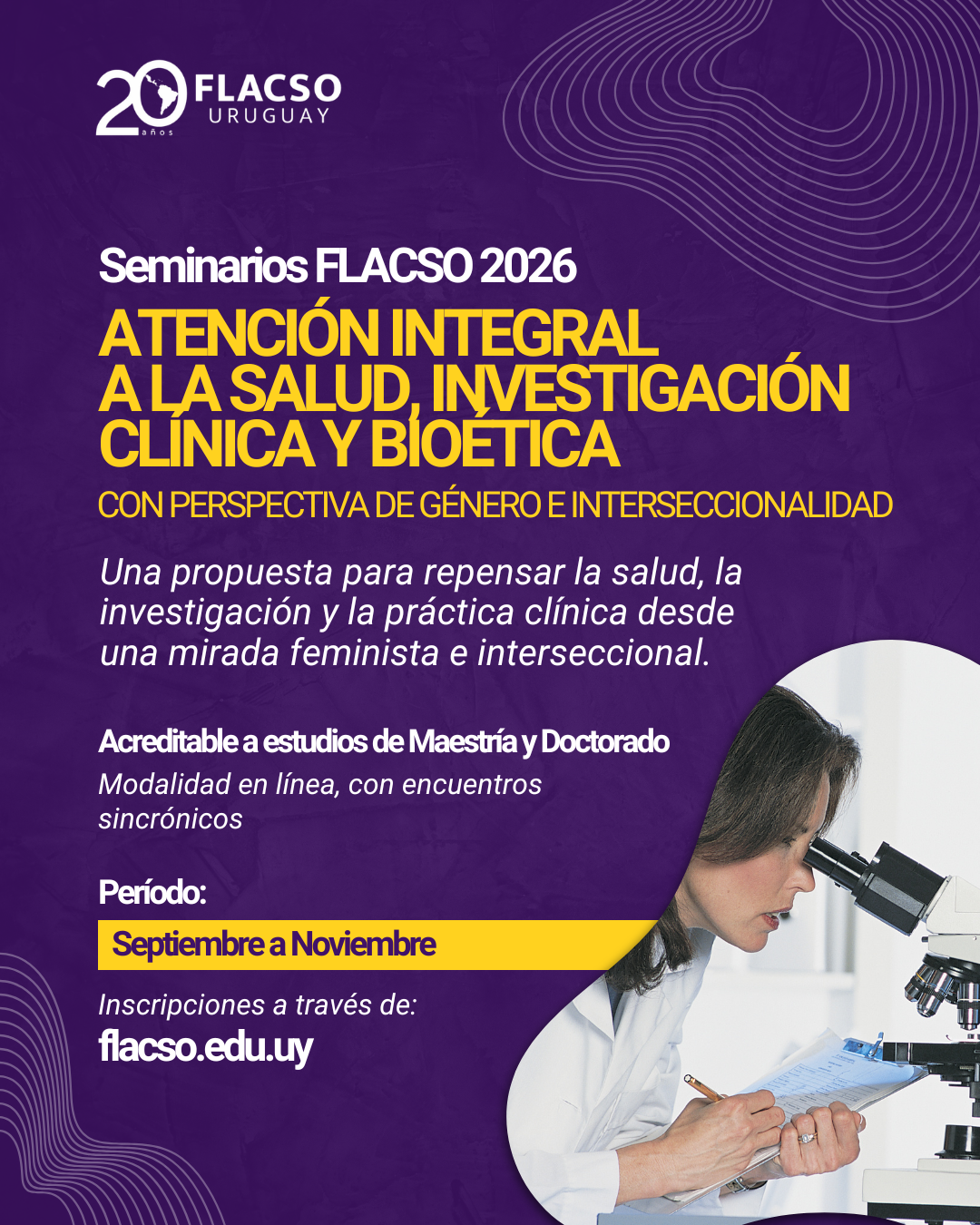 20 años FLACSO URUGUAY

Seminarios FLACSO 2026

ATENCIÓN INTEGRAL A LA SALUD, INVESTIGACIÓN CLÍNICA Y BIOÉTICA

CON PERSPECTIVA DE GÉNERO E INTERSECCIONALIDAD

Una propuesta para repensar la salud, la investigación y la práctica clínica desde una mirada feminista e interseccional.

Acreditable a estudios de Maestría y Doctorado

Modalidad en línea, con encuentros sincrónicos

Período:

Septiembre a Noviembre

Inscripciones a través de:

flacso.edu.uy